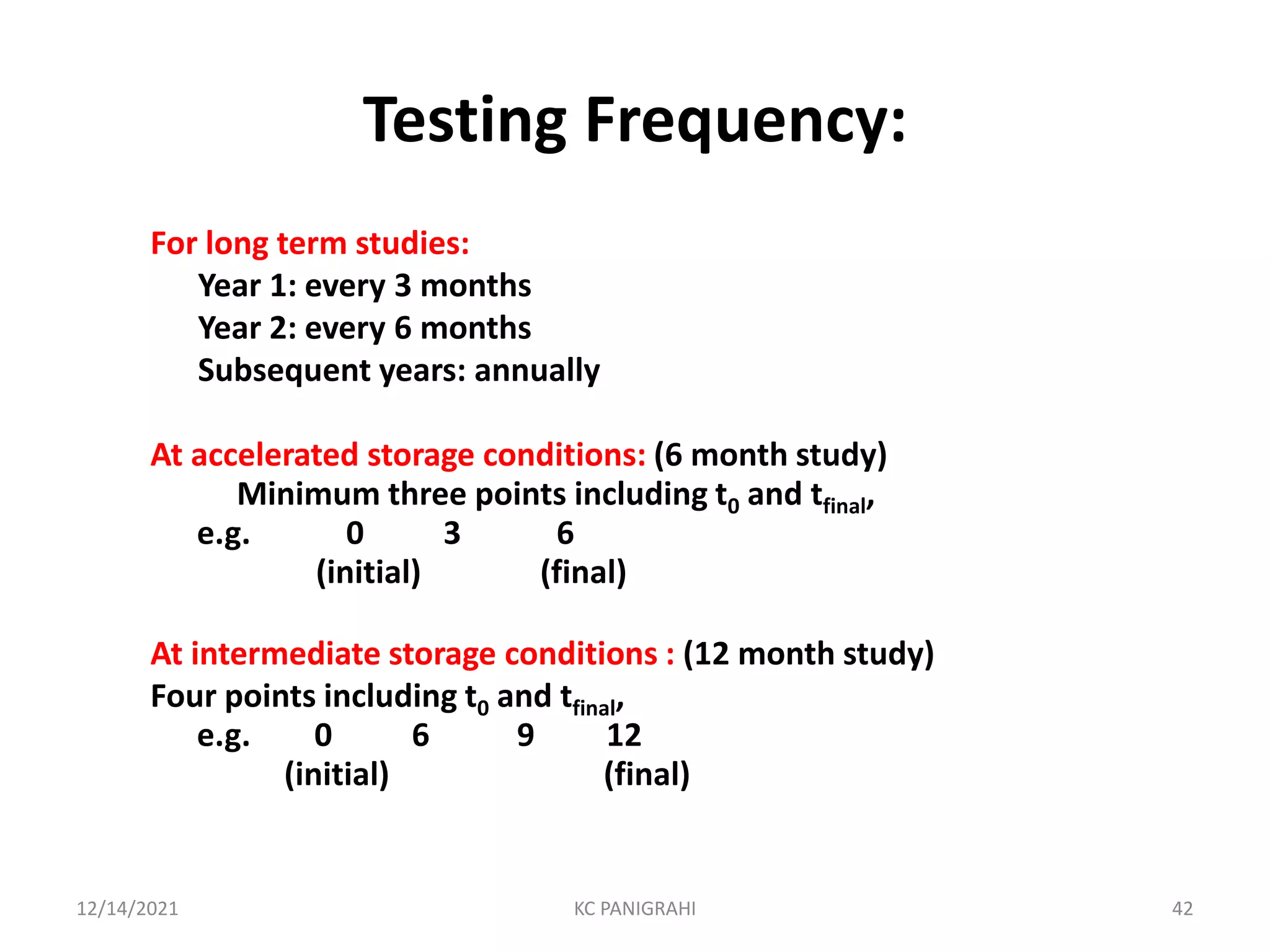 Testing Frequency:

For long term studies:
Year 1: every 3 months
Year 2: every 6 months
Subsequent years: annually

At accelerated storage conditions: (6 month study)
Minimum three points including $t_0$ and $t_{final}$,
e.g. 0 3 6
(initial) (final)

At intermediate storage conditions : (12 month study)
Four points including $t_0$ and $t_{final}$,
e.g. 0 6 9 12
(initial) (final)

12/14/2021 KC PANIGRAHI 42